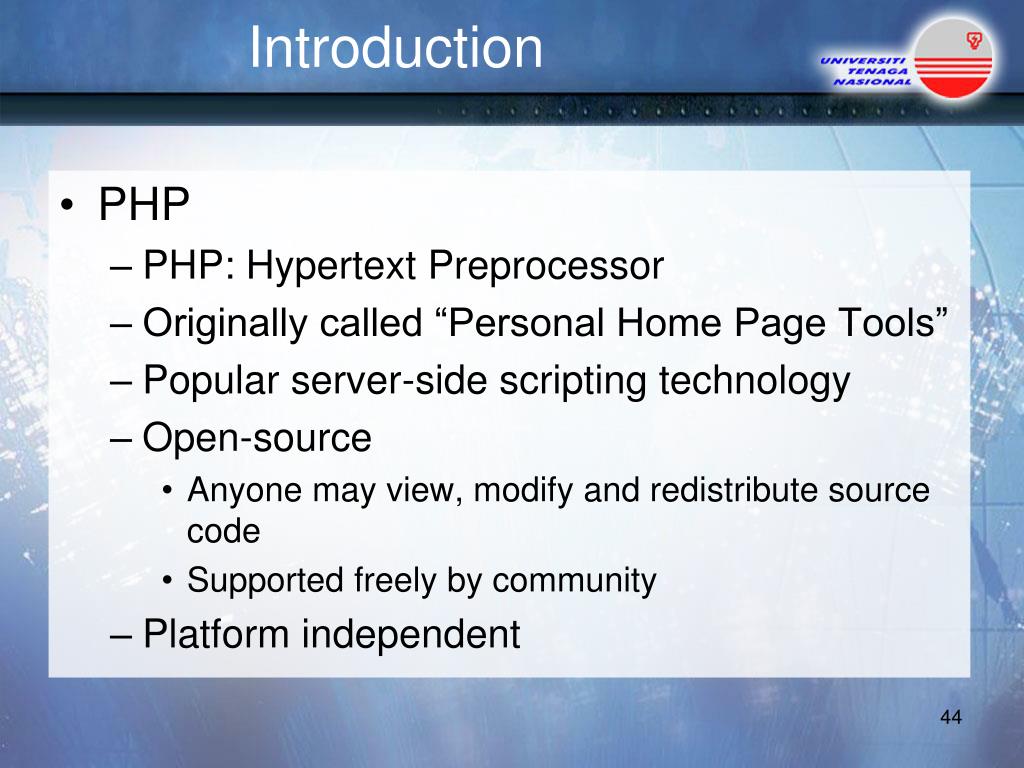 Introduction

UNIVERSITI TENAGA NASIONAL

• PHP
– PHP: Hypertext Preprocessor
– Originally called “Personal Home Page Tools”
– Popular server-side scripting technology
– Open-source
• Anyone may view, modify and redistribute source code
• Supported freely by community
– Platform independent

44